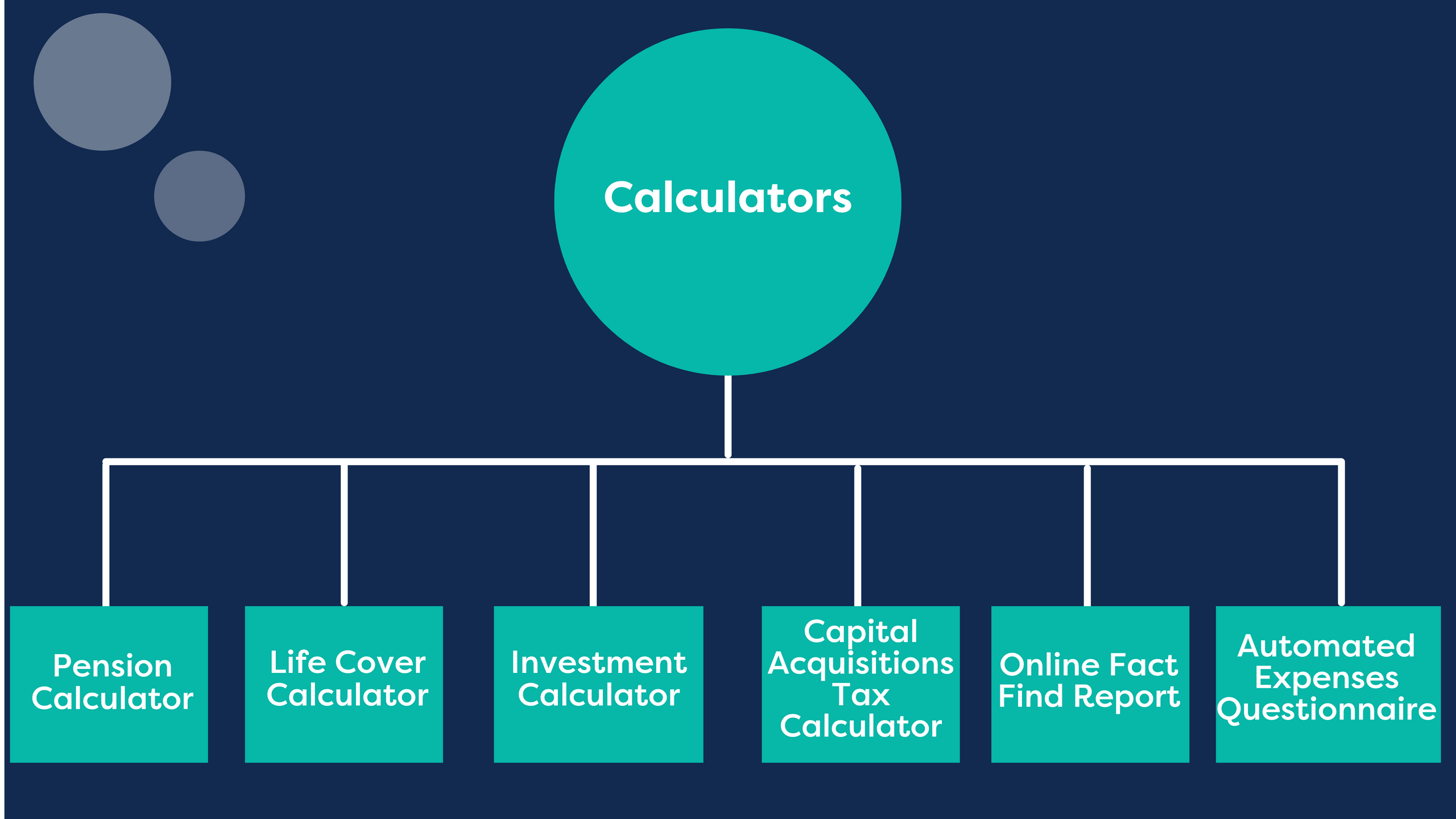 Calculators

Pension Calculator

Life Cover Calculator

Investment Calculator

Capital Acquisitions Tax Calculator

Online Fact Find Report

Automated Expenses Questionnaire